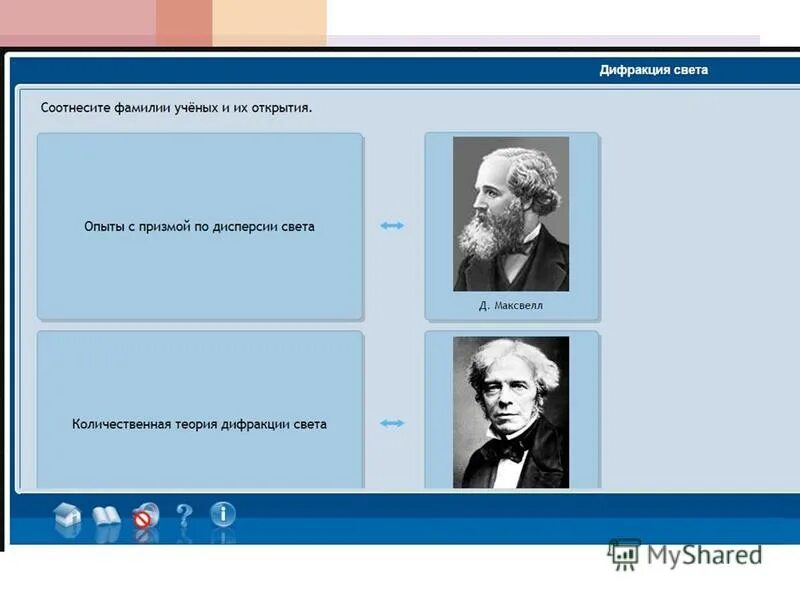 Дифракция света

Соотнесите фамилии учёных и их открытия.

Опыты с призмой по дисперсии света

Д. Максвелл

Количественная теория дифракции света

MyShared